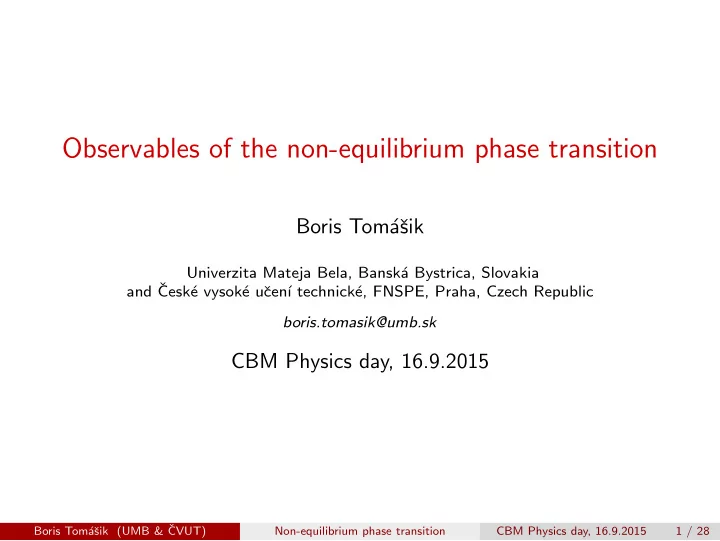 Observables of the non-equilibrium phase transition

Boris Tomášik

Univerzita Mateja Bela, Banská Bystrica, Slovakia
and České vysoké učení technické, FNSPE, Praha, Czech Republic

boris.tomasik@umb.sk

CBM Physics day, 16.9.2015

Boris Tomášik (UMB & ČVUT) Non-equilibrium phase transition CBM Physics day, 16.9.2015 1 / 28